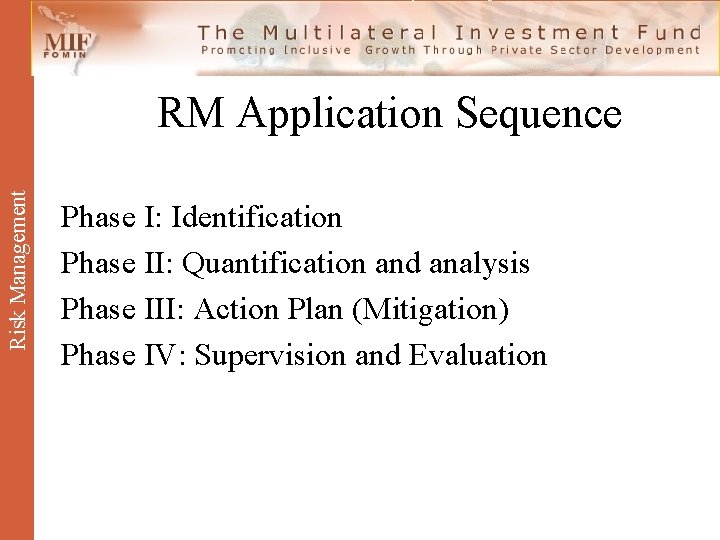 MIF
FOMIN

The Multilateral Investment Fund
Promoting Inclusive Growth Through Private Sector Development

Risk Management

RM Application Sequence

Phase I: Identification
Phase II: Quantification and analysis
Phase III: Action Plan (Mitigation)
Phase IV: Supervision and Evaluation